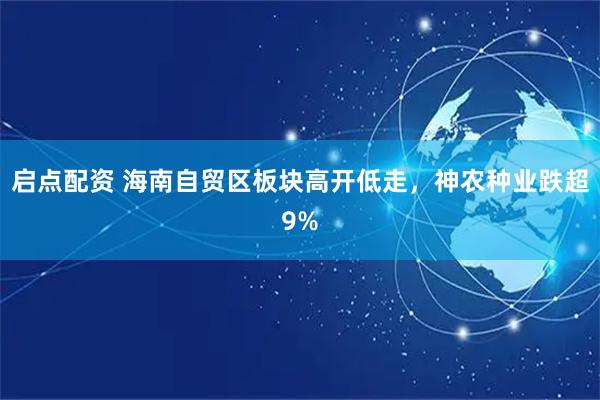 启点配资 海南自贸区板块高开低走，神农种业跌超9%